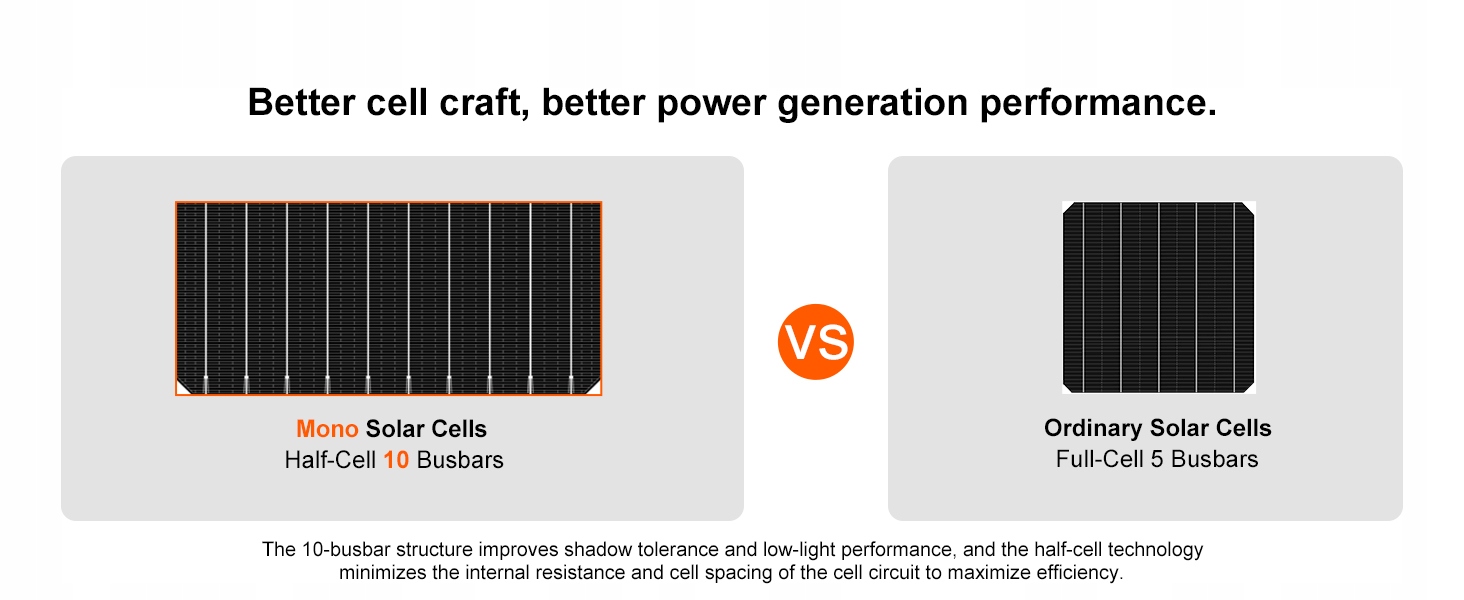 Better cell craft, better power generation performance.

Mono Solar Cells
Half-Cell 10 Busbars

VS

Ordinary Solar Cells
Full-Cell 5 Busbars

The 10-busbar structure improves shadow tolerance and low-light performance, and the half-cell technology minimizes the internal resistance and cell spacing of the cell circuit to maximize efficiency.